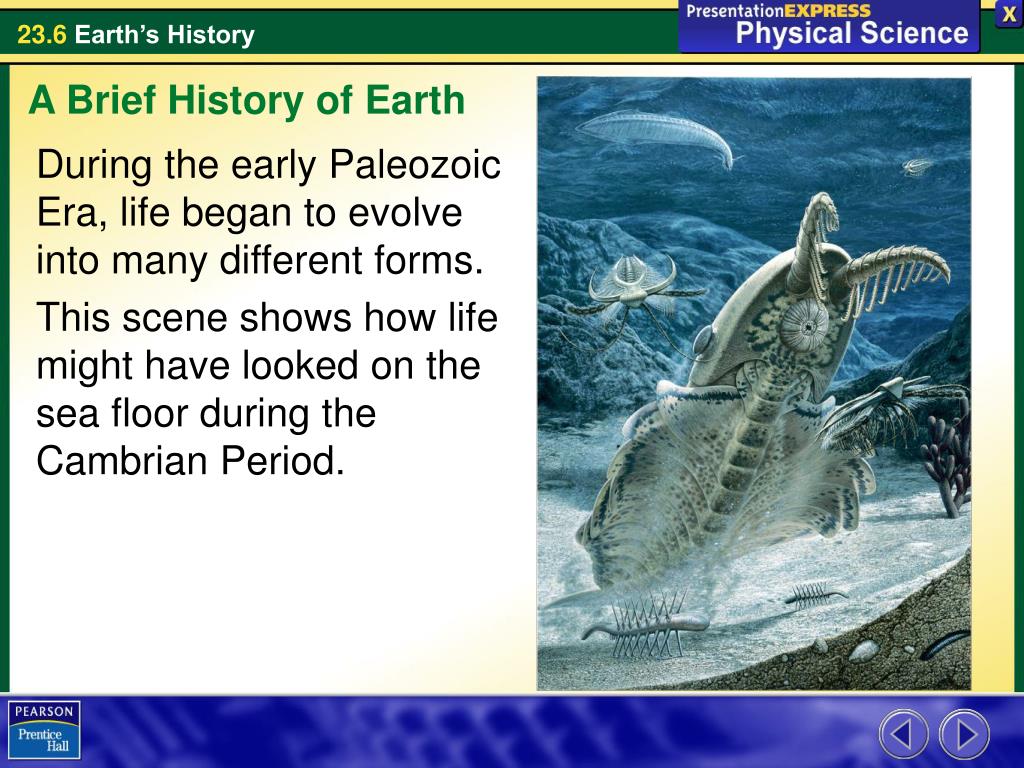 23.6 Earth's History

PresentationEXPRESS
Physical Science

X

A Brief History of Earth

During the early Paleozoic Era, life began to evolve into many different forms.

This scene shows how life might have looked on the sea floor during the Cambrian Period.

PEARSON
Prentice Hall